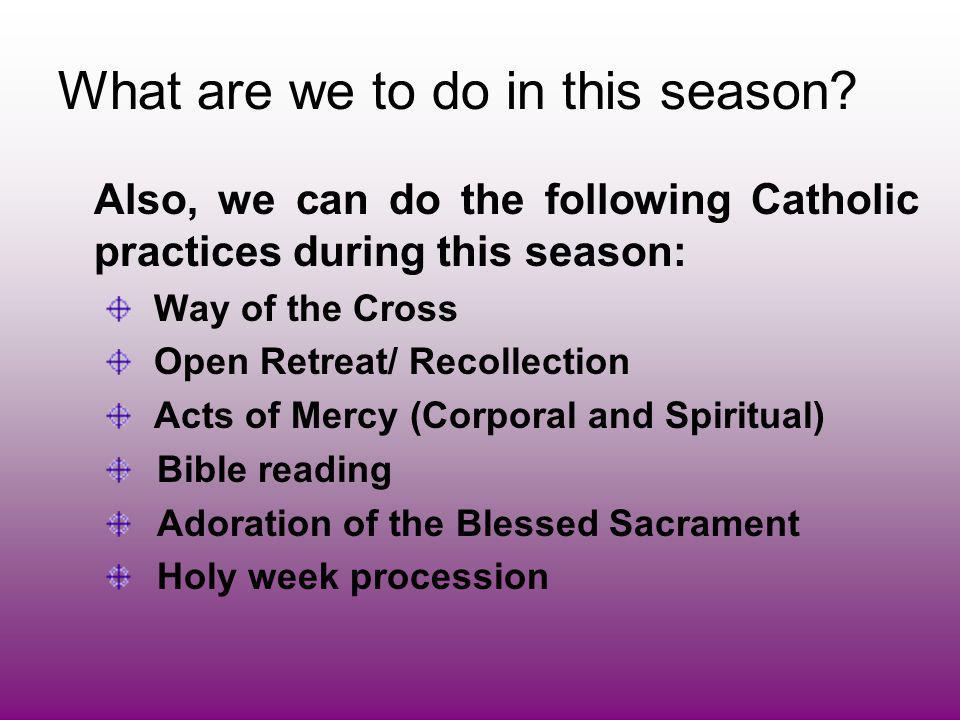 What are we to do in this season?

Also, we can do the following Catholic practices during this season:

Way of the Cross
Open Retreat/ Recollection
Acts of Mercy (Corporal and Spiritual)
Bible reading
Adoration of the Blessed Sacrament
Holy week procession